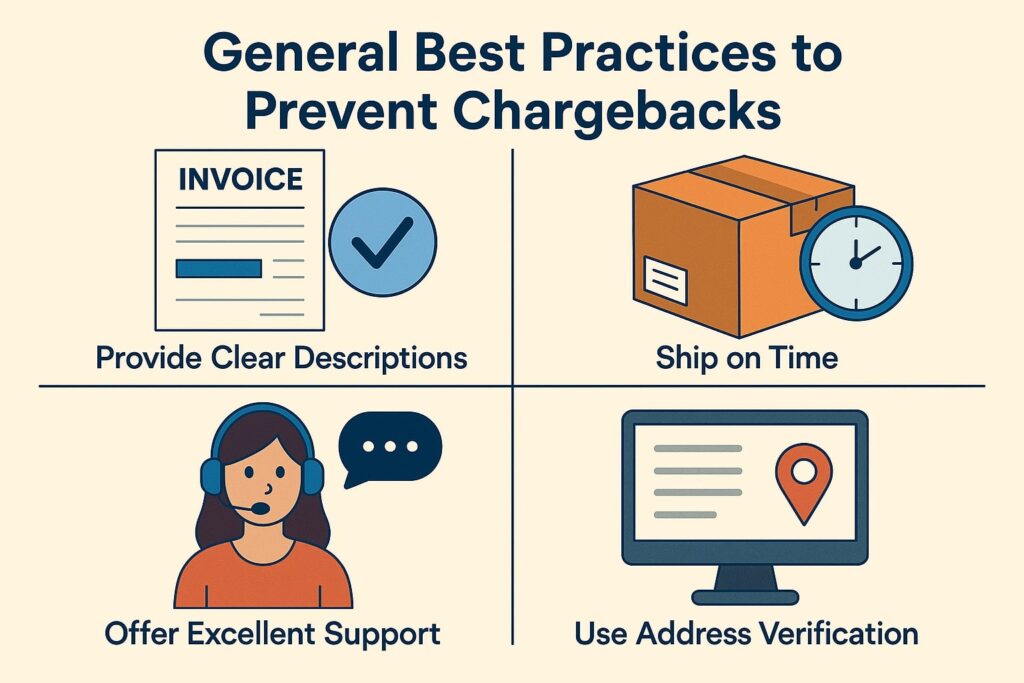 General Best Practices to Prevent Chargebacks

INVOICE

Provide Clear Descriptions

Ship on Time

Offer Excellent Support

Use Address Verification